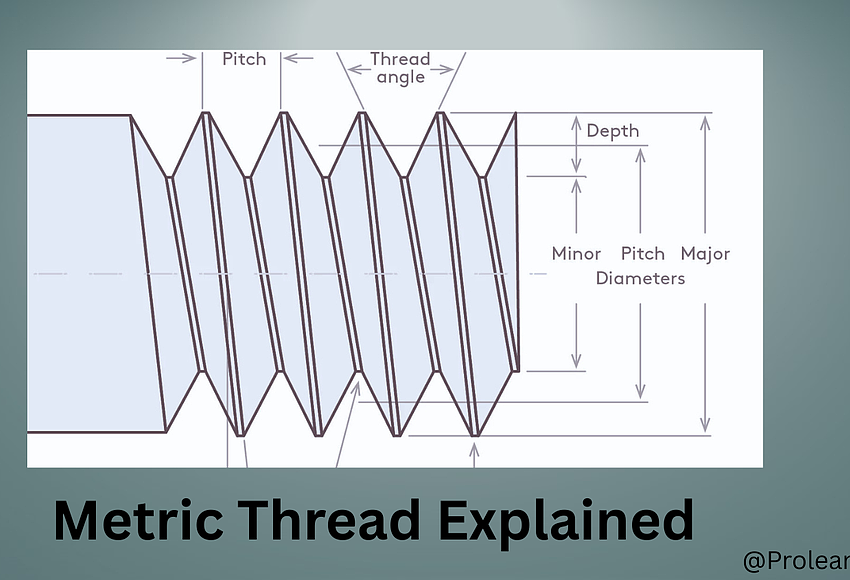 Pitch
Thread angle
Depth
Minor Pitch Major
Diameters

Metric Thread Explained

@Prolear